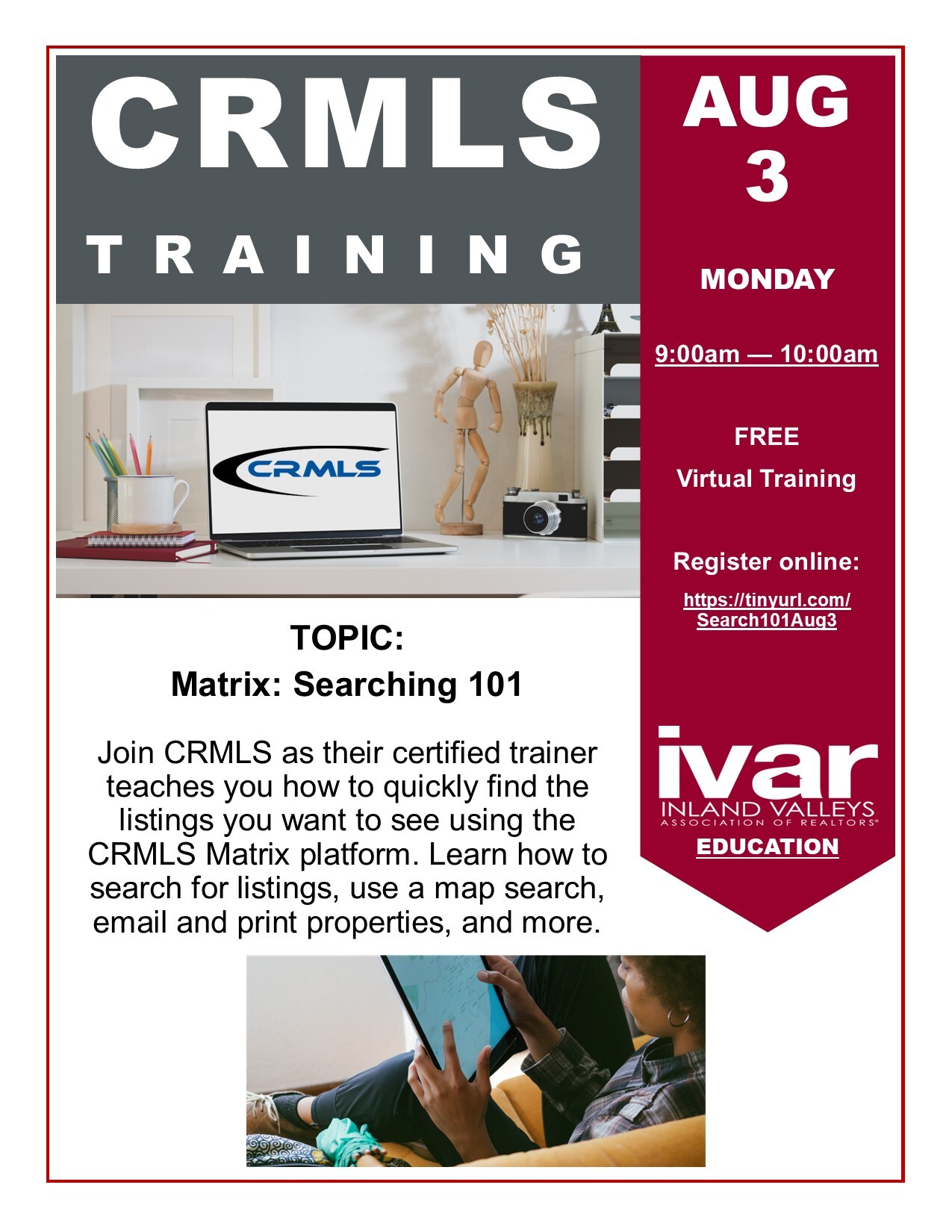 CRMLS
TRAINING

CRMLS

TOPIC:
Matrix: Searching 101

Join CRMLS as their certified trainer teaches you how to quickly find the listings you want to see using the CRMLS Matrix platform. Learn how to search for listings, use a map search, email and print properties, and more.

AUG
3

MONDAY

9:00am — 10:00am

FREE
Virtual Training

Register online:
https://tinyurl.com/Search101Aug3

ivar
INLAND VALLEYS
ASSOCIATION OF REALTORS®
EDUCATION